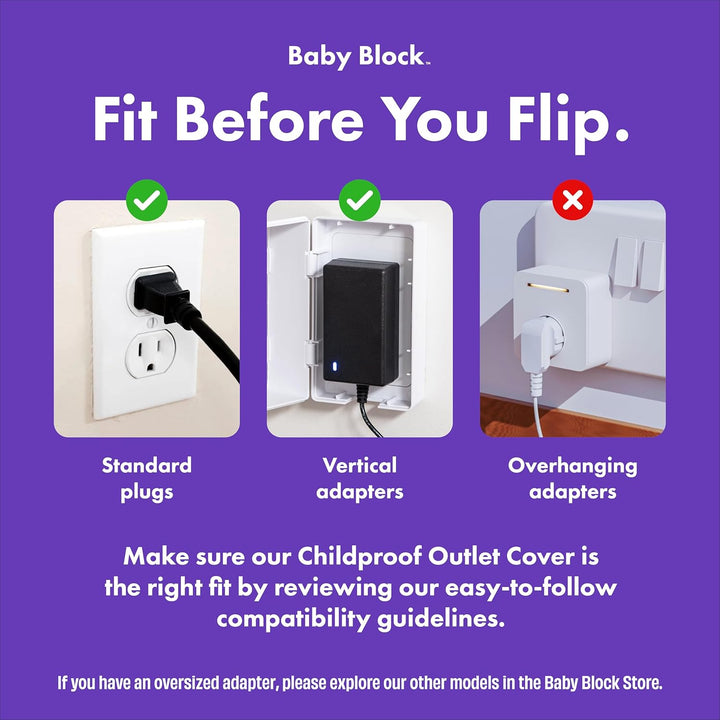 Baby Block™

Fit Before You Flip.

Standard plugs

Vertical adapters

Overhanging adapters

Make sure our Childproof Outlet Cover is the right fit by reviewing our easy-to-follow compatibility guidelines.

If you have an oversized adapter, please explore our other models in the Baby Block Store.